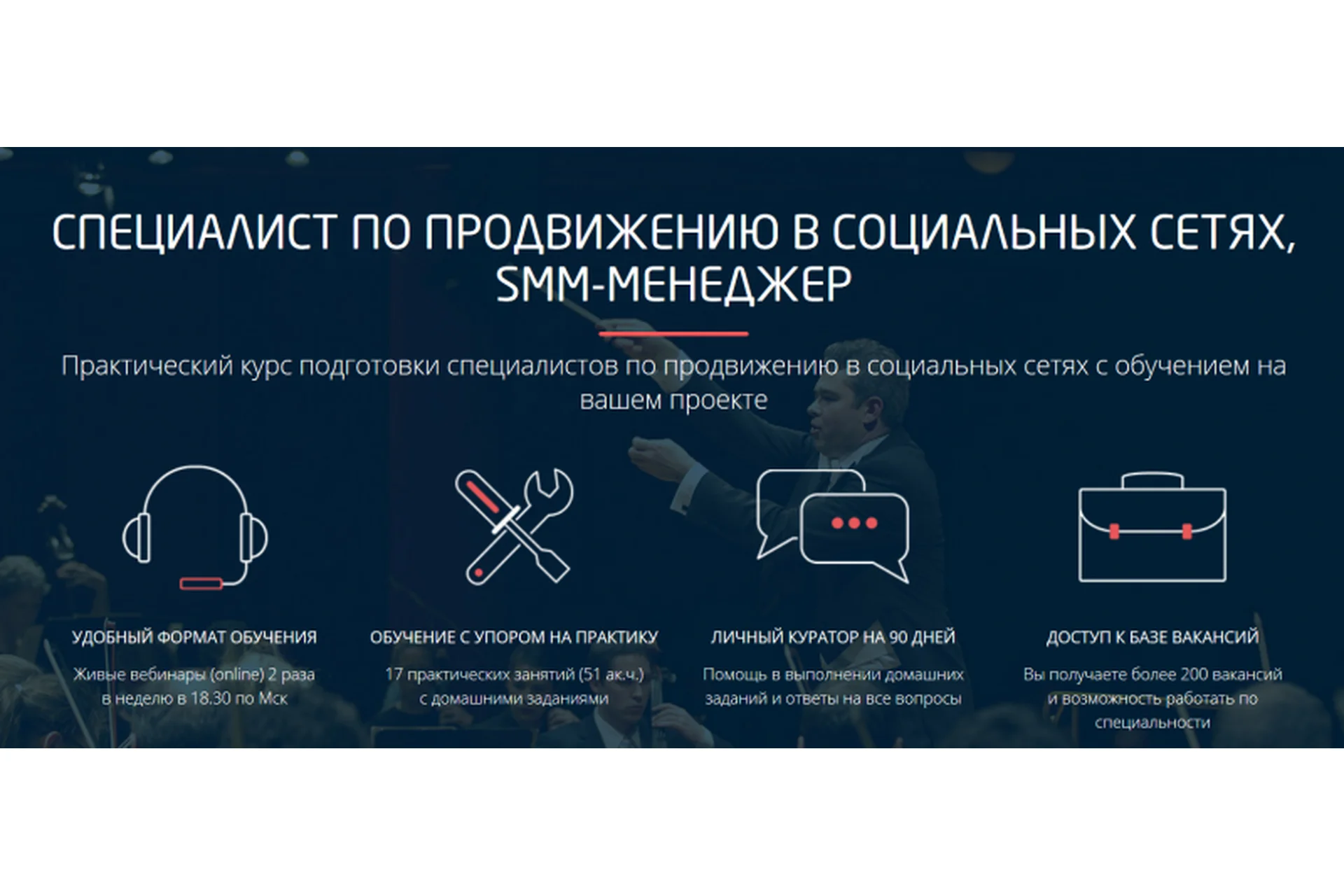 СПЕЦИАЛИСТ ПО ПРОДВИЖЕНИЮ В СОЦИАЛЬНЫХ СЕТЯХ, SMM-МЕНЕДЖЕР

Практический курс подготовки специалистов по продвижению в социальных сетях с обучением на вашем проекте

УДОБНЫЙ ФОРМАТ ОБУЧЕНИЯ

Живые вебинары (online) 2 раза в неделю в 18.30 по Мск

ОБУЧЕНИЕ С УПОРОМ НА ПРАКТИКУ

17 практических занятий (51 ак.ч.) с домашними заданиями

ЛИЧНЫЙ КУРАТОР НА 90 ДНЕЙ

Помощь в выполнении домашних заданий и ответы на все вопросы

ДОСТУП К БАЗЕ ВАКАНСИЙ

Вы получаете более 200 вакансий и возможность работать по специальности